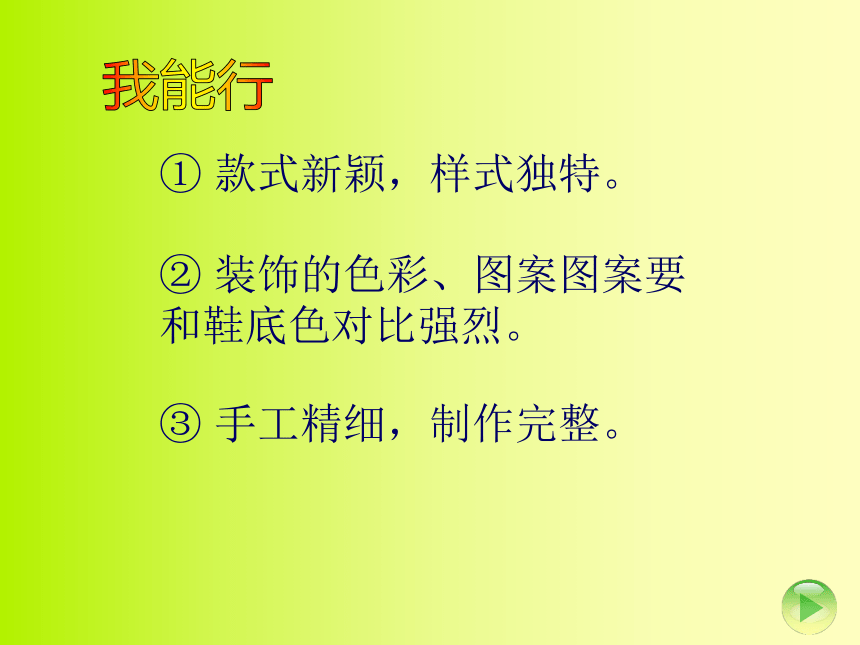 我能行

① 款式新颖，样式独特。

② 装饰的色彩、图案图案要和鞋底色对比强烈。

③ 手工精细，制作完整。